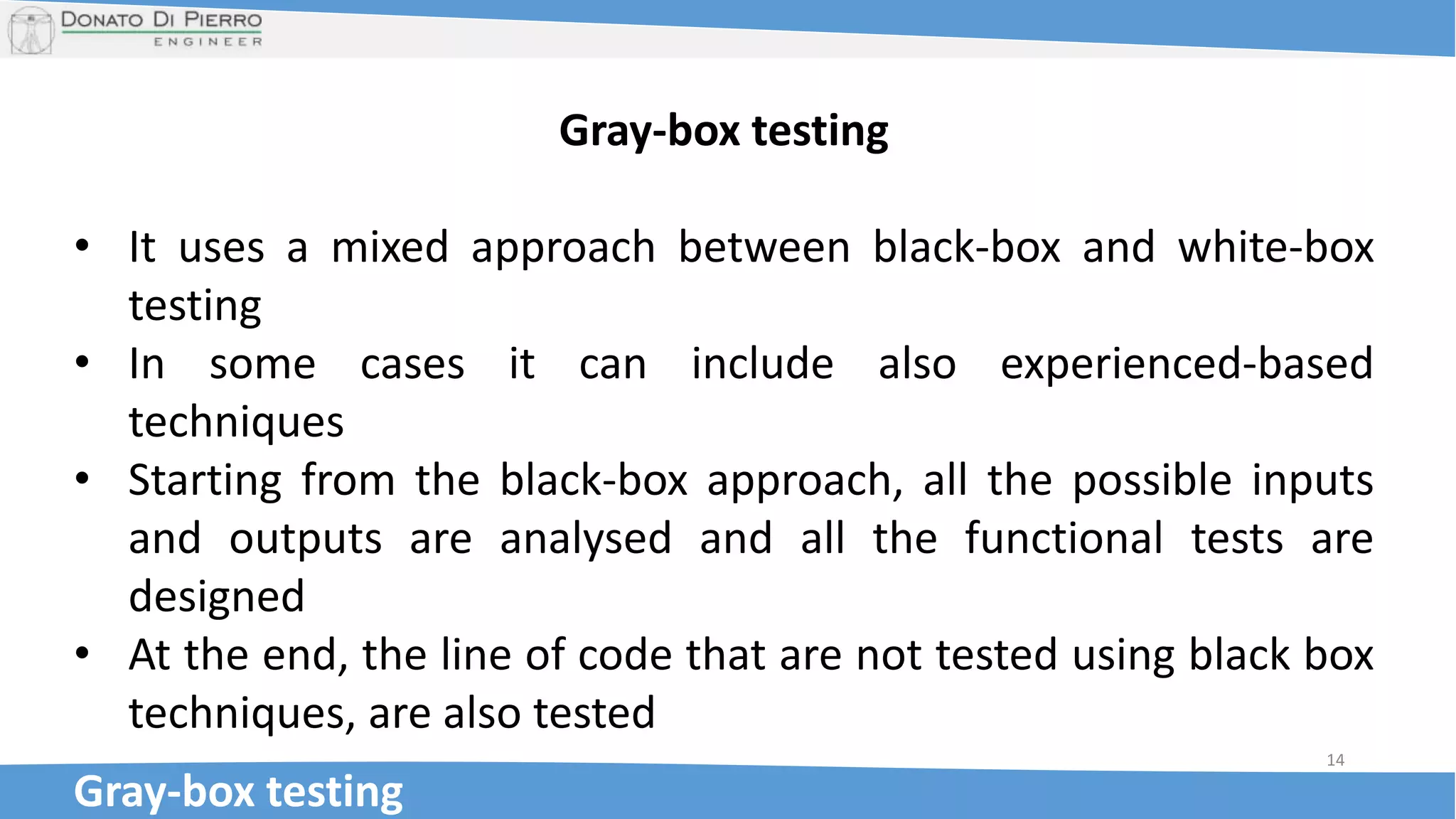 DONATO DI PIERRO
ENGINEER

Gray-box testing

• It uses a mixed approach between black-box and white-box testing
• In some cases it can include also experienced-based techniques
• Starting from the black-box approach, all the possible inputs and outputs are analysed and all the functional tests are designed
• At the end, the line of code that are not tested using black box techniques, are also tested

14

Gray-box testing